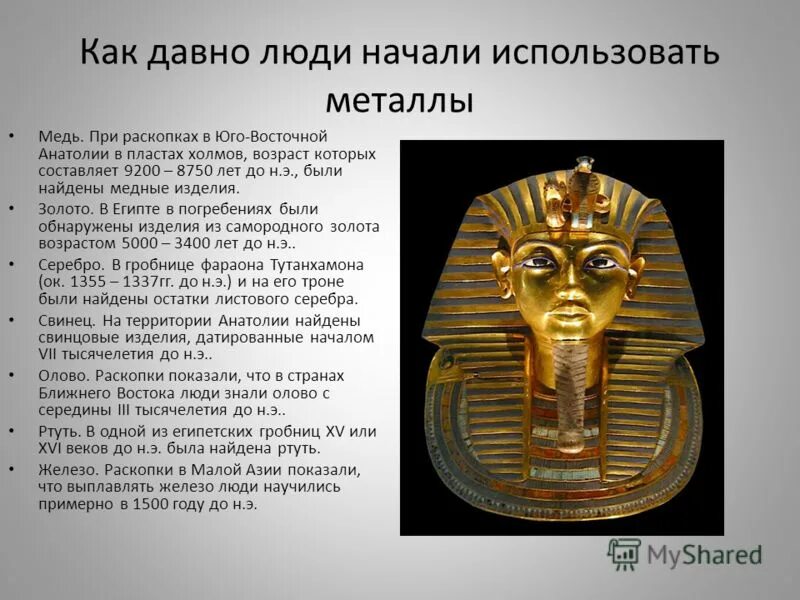 Как давно люди начали использовать металлы

• Медь. При раскопках в Юго-Восточной Анатолии в пластах холмов, возраст которых составляет 9200 – 8750 лет до н.э., были найдены медные изделия.
• Золото. В Египте в погребениях были обнаружены изделия из самородного золота возрастом 5000 – 3400 лет до н.э..
• Серебро. В гробнице фараона Тутанхамона (ок. 1355 – 1337гг. до н.э.) и на его троне были найдены остатки листового серебра.
• Свинец. На территории Анатолии найдены свинцовые изделия, датированные началом VII тысячелетия до н.э..
• Олово. Раскопки показали, что в странах Ближнего Востока люди знали олово с середины III тысячелетия до н.э..
• Ртуть. В одной из египетских гробниц XV или XVI веков до н.э. была найдена ртуть.
• Железо. Раскопки в Малой Азии показали, что выплавлять железо люди научились примерно в 1500 году до н.э.

MyShared